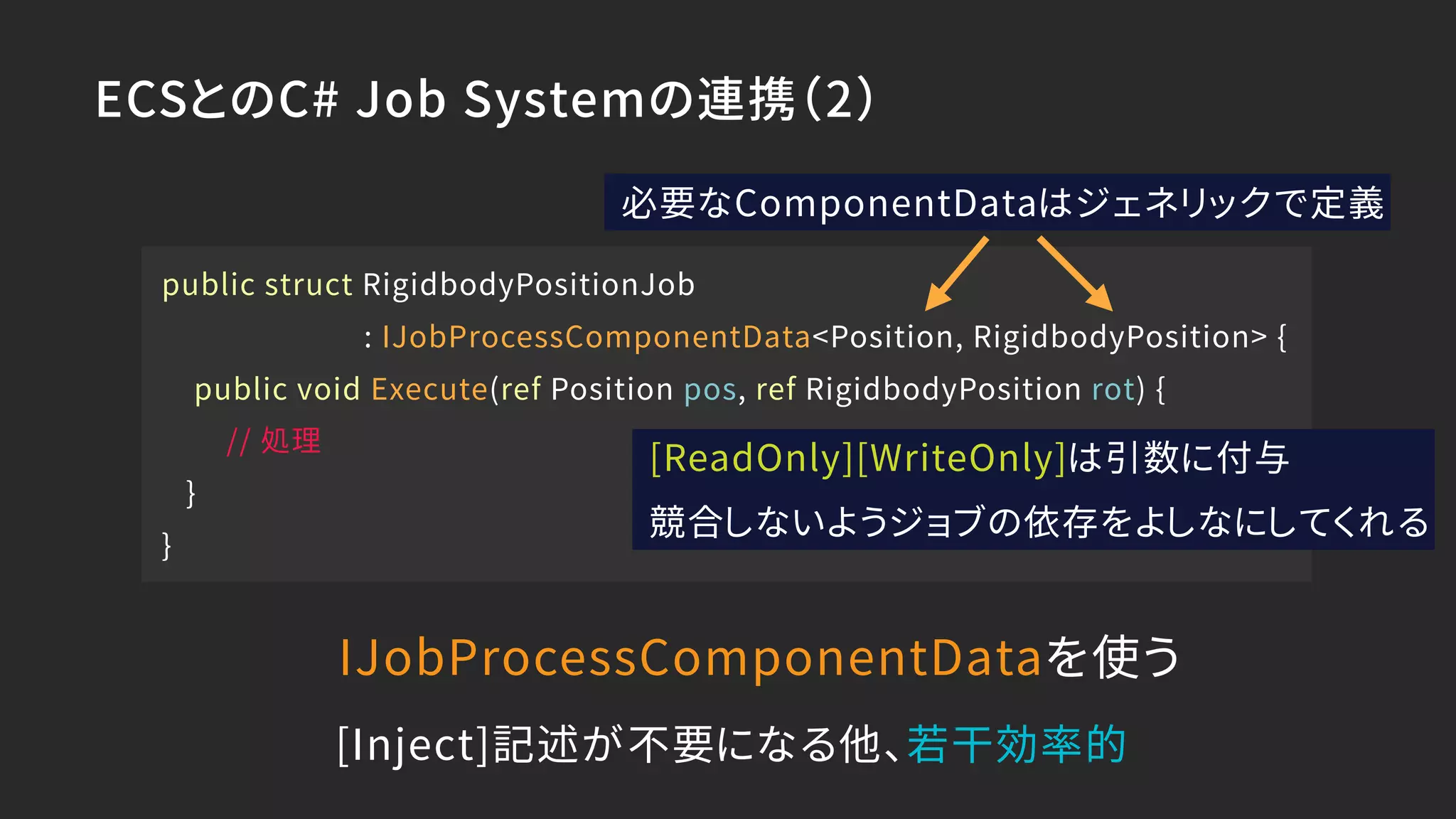 ECSとのC# Job Systemの連携(2)

必要なComponentDataはジェネリックで定義

public struct RigidbodyPositionJob
: IJobProcessComponentData<Position, RigidbodyPosition> {
public void Execute(ref Position pos, ref RigidbodyPosition rot) {
// 処理
}
}

[ReadOnly][WriteOnly]は引数に付与
競合しないようジョブの依存をよしなにしてくれる

IJobProcessComponentDataを使う

[Inject]記述が不要になる他、若干効率的